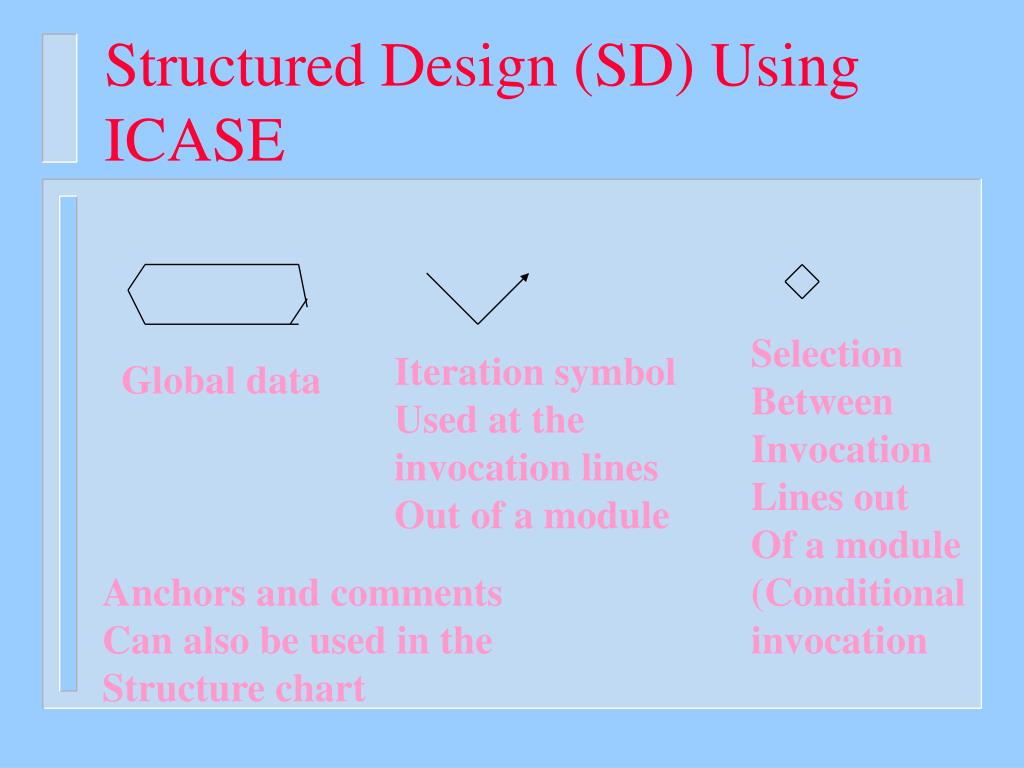 Structured Design (SD) Using ICASE

Global data

Iteration symbol
Used at the
invocation lines
Out of a module

Selection
Between
Invocation
Lines out
Of a module
(Conditional
invocation

Anchors and comments
Can also be used in the
Structure chart